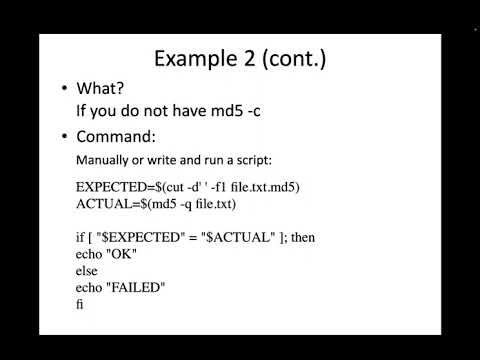 Example 2 (cont.)

• What?
If you do not have md5 -c

• Command:
Manually or write and run a script:

EXPECTED=$(cut -d' ' -f1 file.txt.md5)
ACTUAL=$(md5 -q file.txt)

if [ "$EXPECTED" = "$ACTUAL" ]; then
echo "OK"
else
echo "FAILED"
fi